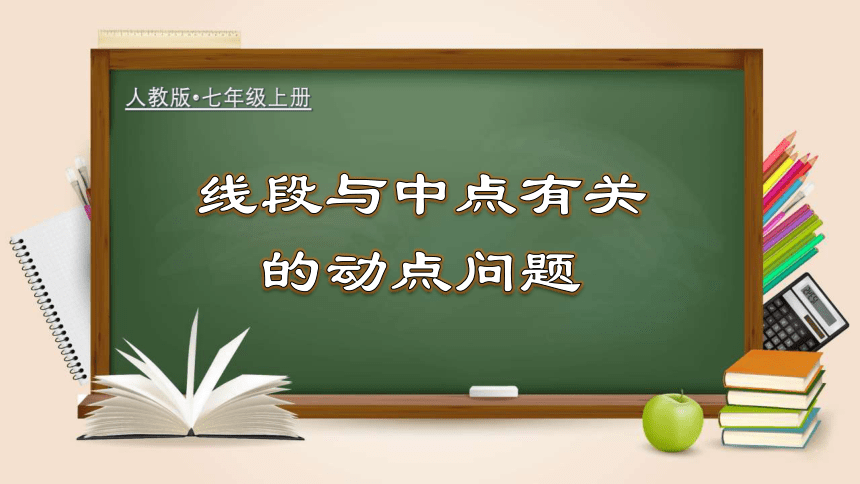 人教版•七年级上册

线段与中点有关的动点问题